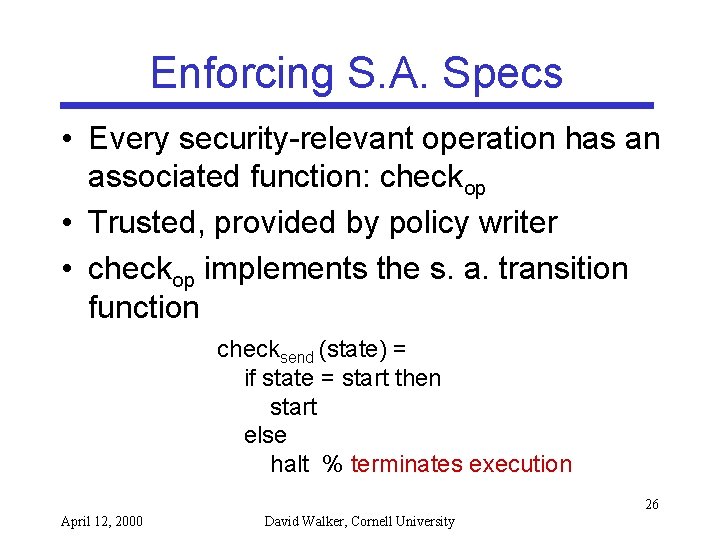 Enforcing S.A. Specs

• Every security-relevant operation has an associated function: $check_{op}$

• Trusted, provided by policy writer

• $check_{op}$ implements the s. a. transition function

$check_{send}$ (state) =
if state = start then
start
else
halt % terminates execution

26

April 12, 2000

David Walker, Cornell University